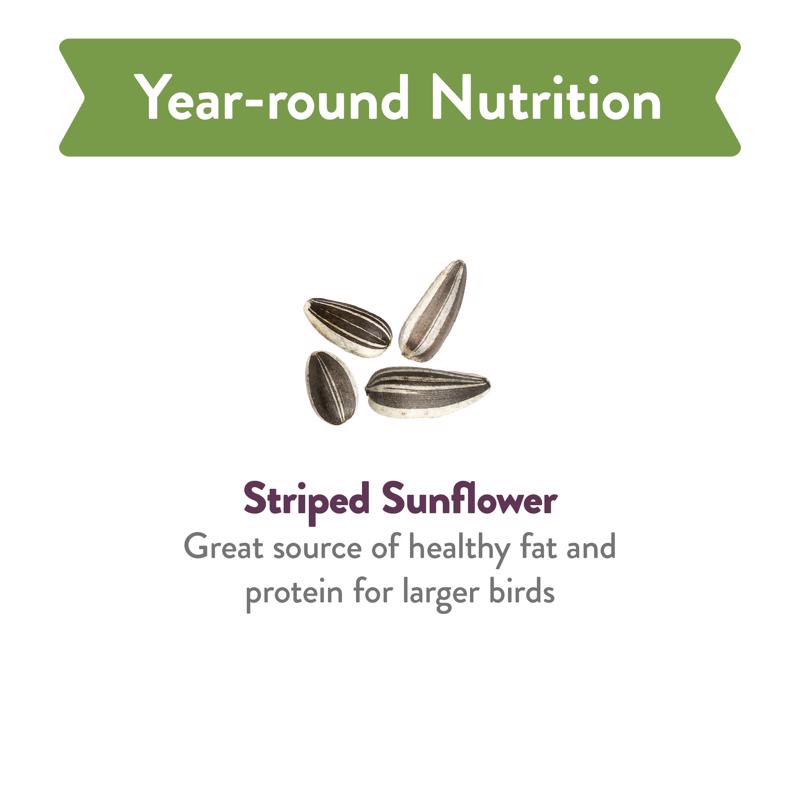 Year-round Nutrition

Striped Sunflower
Great source of healthy fat and protein for larger birds